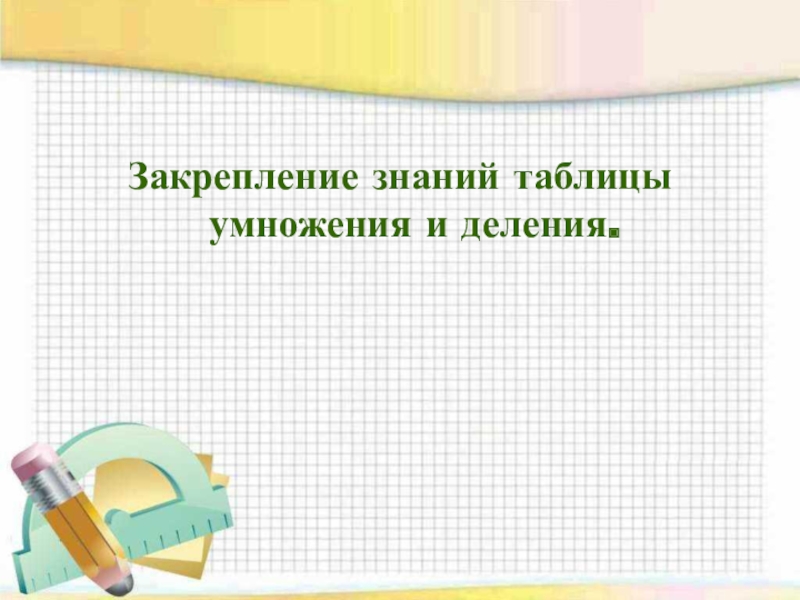 Закрепление знаний таблицы умножения и деления.